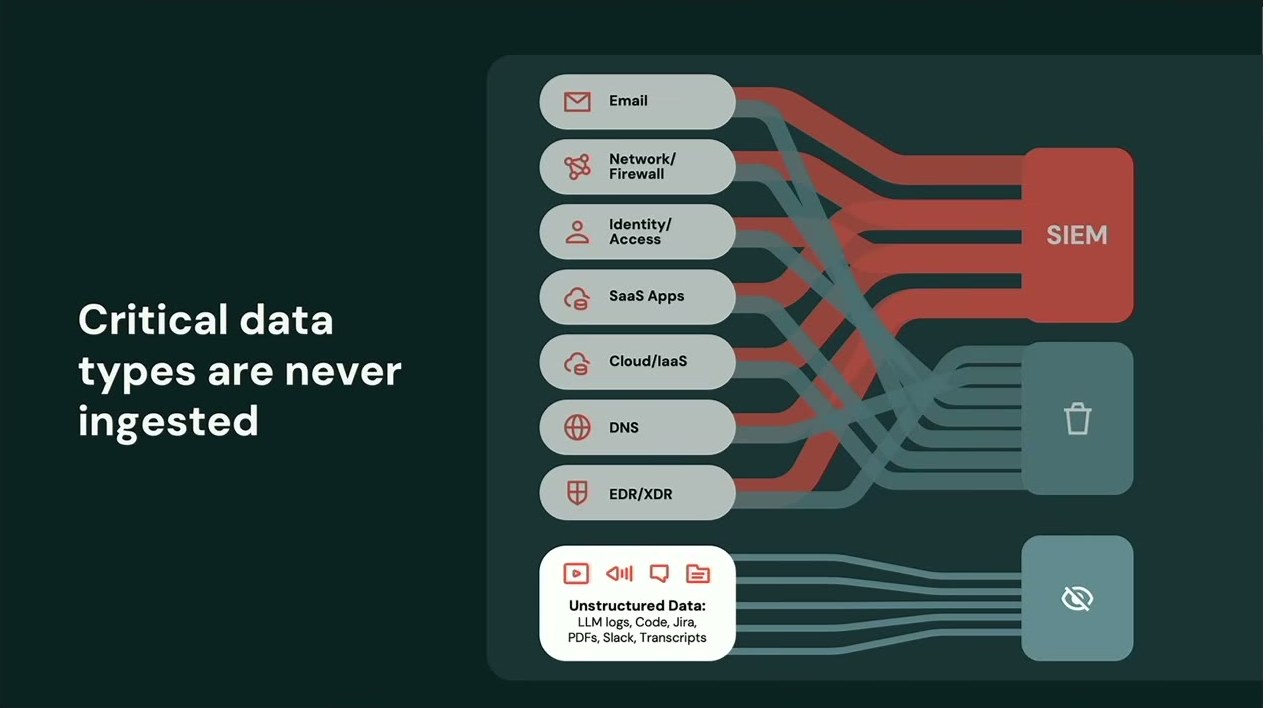 Critical data types are never ingested

Email

Network/ Firewall

Identity/ Access

SaaS Apps

Cloud/IaaS

DNS

EDR/XDR

Unstructured Data: LLM logs, Code, Jira, PDFs, Slack, Transcripts

SIEM